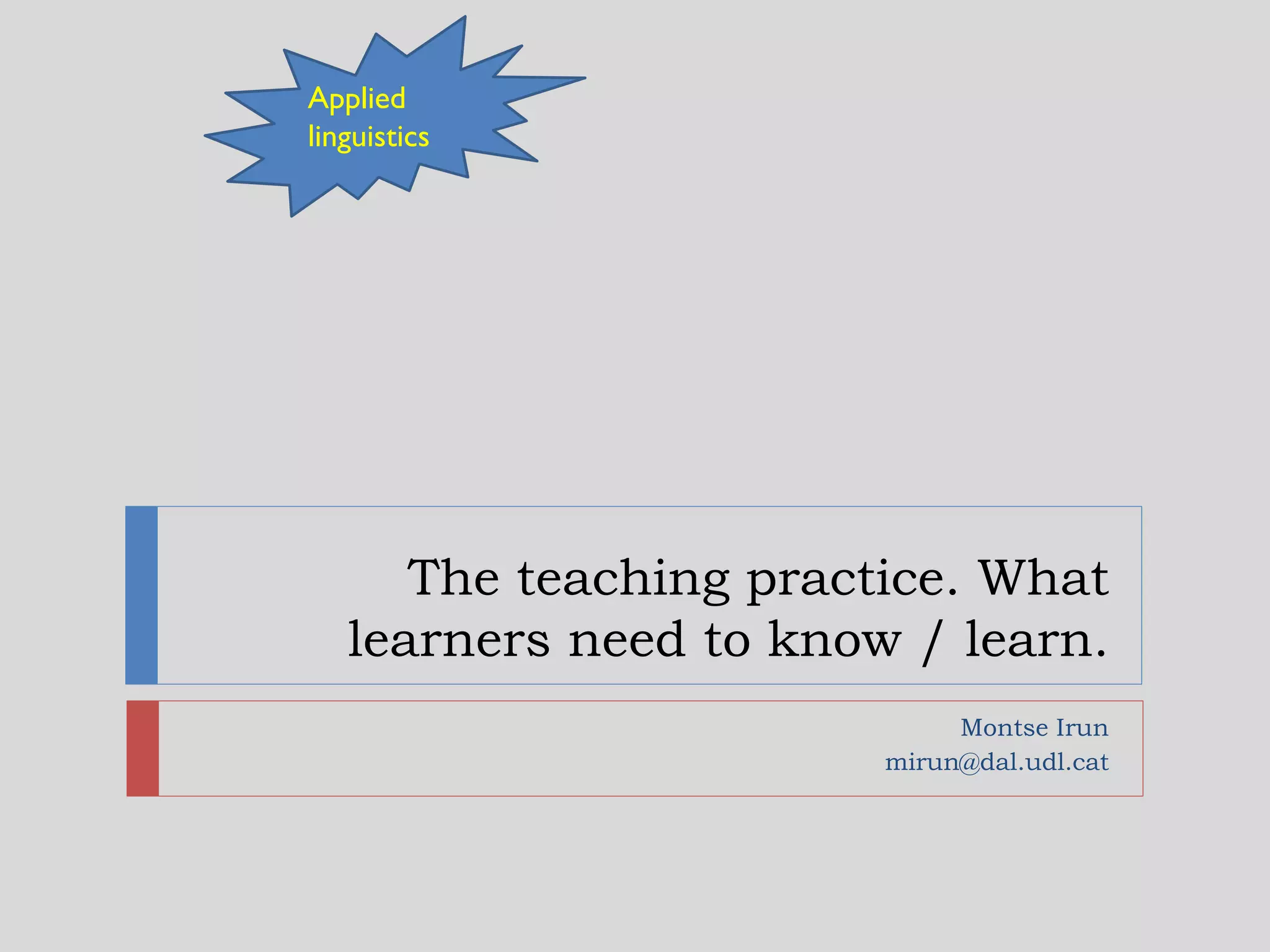 Applied linguistics

The teaching practice. What learners need to know / learn.

Montse Irun
mirun@dal.udl.cat